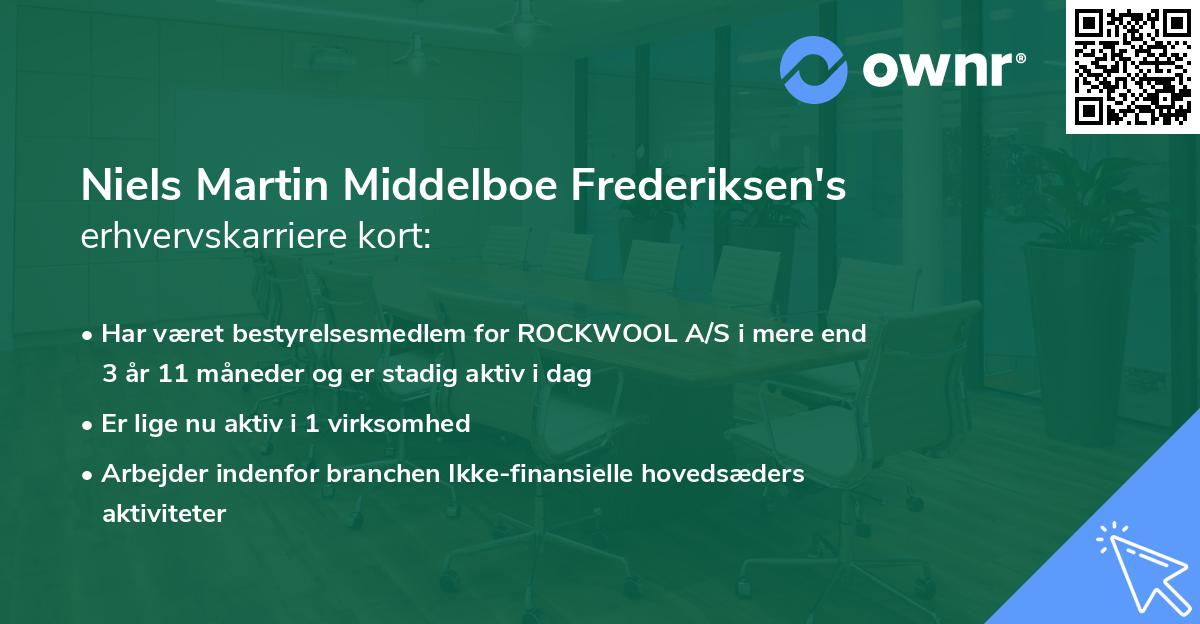 ownr®

Niels Martin Middelboe Frederiksen's
erhvervskarriere kort:

• Har været bestyrelsesmedlem for ROCKWOOL A/S i mere end 3 år 11 måneder og er stadig aktiv i dag

• Er lige nu aktiv i 1 virksomhed

• Arbejder indenfor branchen Ikke-finansielle hovedsæders aktiviteter